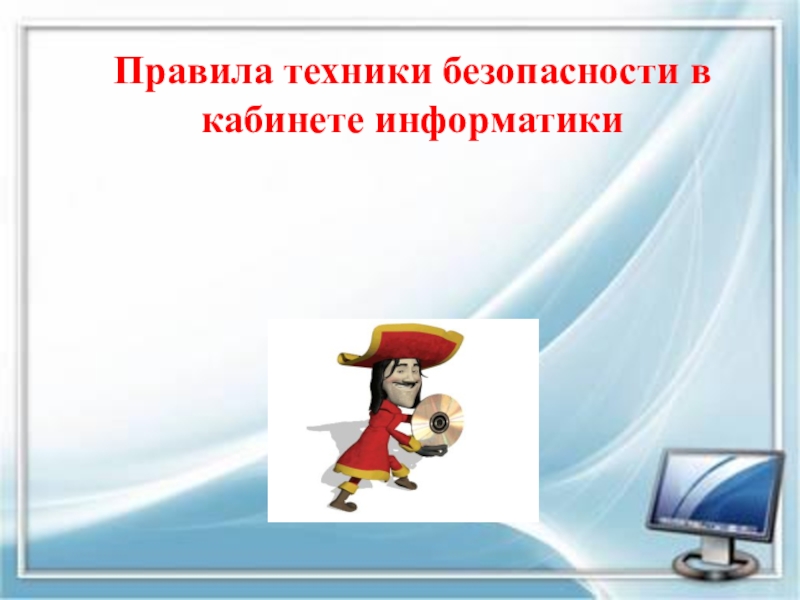 Правила техники безопасности в кабинете информатики